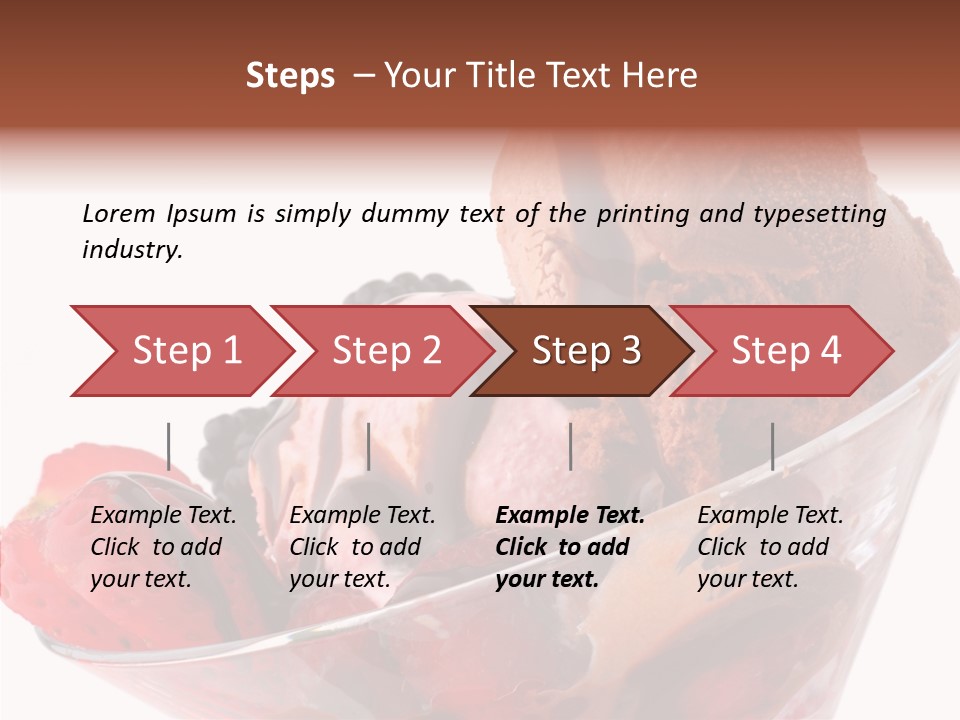 Steps – Your Title Text Here

Lorem Ipsum is simply dummy text of the printing and typesetting industry.

Step 1

Step 2

Step 3

Step 4

Example Text. Click to add your text.

Example Text. Click to add your text.

Example Text. Click to add your text.

Example Text. Click to add your text.